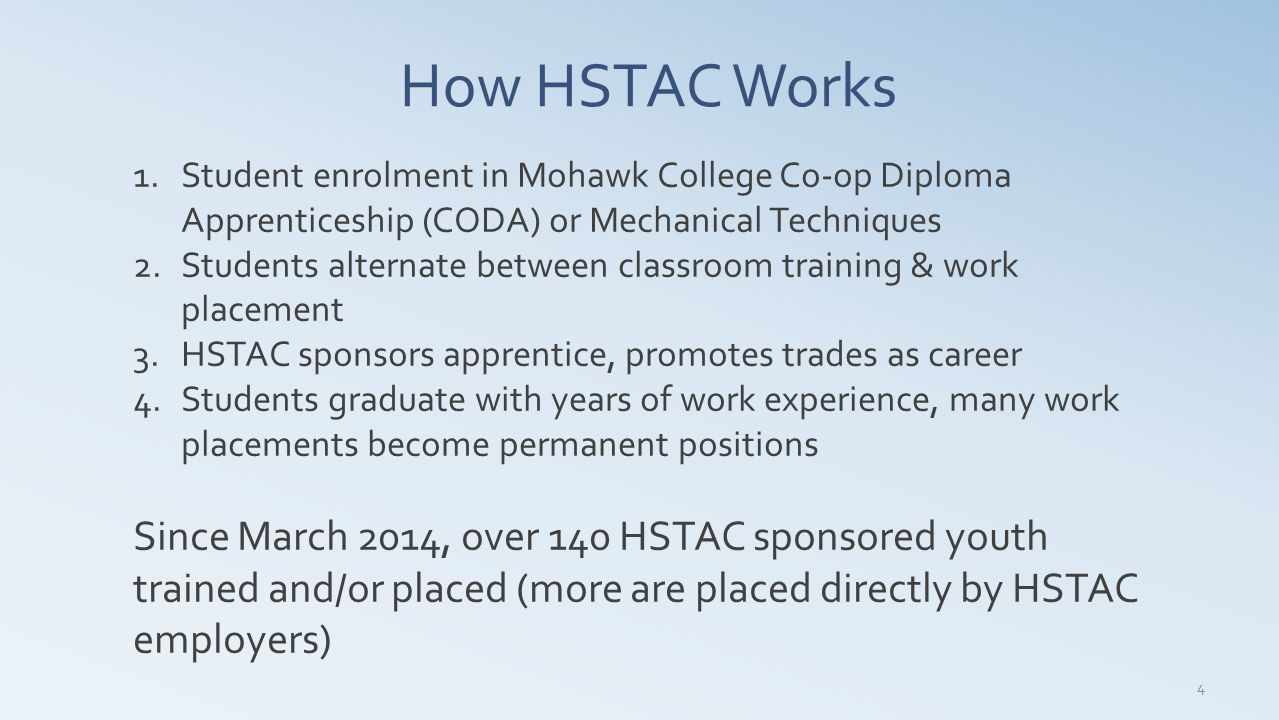 How HSTAC Works

1. Student enrolment in Mohawk College Co-op Diploma Apprenticeship (CODA) or Mechanical Techniques
2. Students alternate between classroom training & work placement
3. HSTAC sponsors apprentice, promotes trades as career
4. Students graduate with years of work experience, many work placements become permanent positions

Since March 2014, over 140 HSTAC sponsored youth trained and/or placed (more are placed directly by HSTAC employers)

4